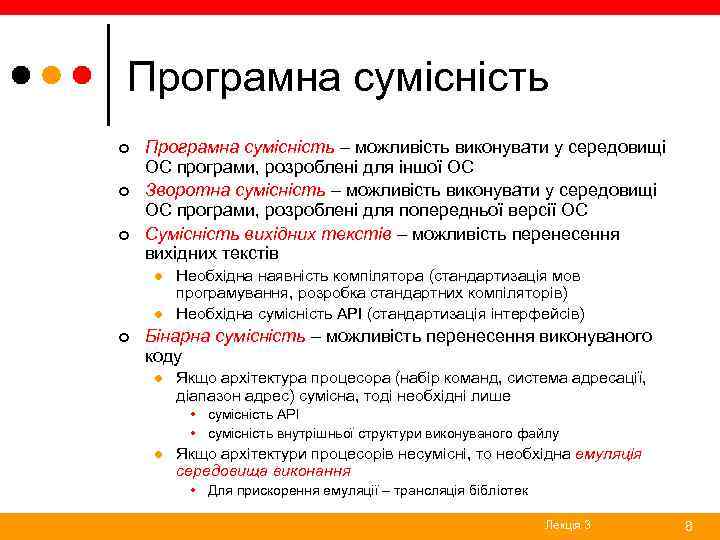 Програмна сумісність

Програмна сумісність – можливість виконувати у середовищі ОС програми, розроблені для іншої ОС

Зворотна сумісність – можливість виконувати у середовищі ОС програми, розроблені для попередньої версії ОС

Сумісність вихідних текстів – можливість перенесення вихідних текстів

Необхідна наявність компілятора (стандартизація мов програмування, розробка стандартних компіляторів)

Необхідна сумісність API (стандартизація інтерфейсів)

Бінарна сумісність – можливість перенесення виконуваного коду

Якщо архітектура процесора (набір команд, система адресації, діапазон адрес) сумісна, тоді необхідні лише

сумісність API

сумісність внутрішньої структури виконуваного файлу

Якщо архітектури процесорів несумісні, то необхідна емуляція середовища виконання

Для прискорення емуляції – трансляція бібліотек

Лекція 3

8